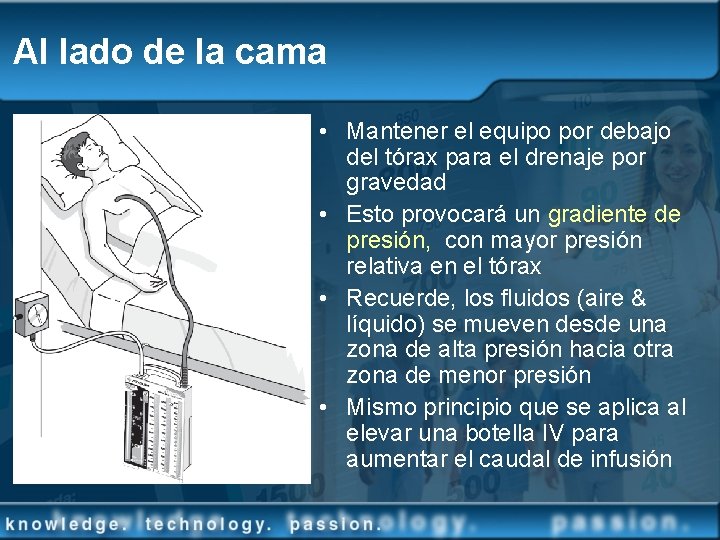 Al lado de la cama

• Mantener el equipo por debajo del tórax para el drenaje por gravedad
• Esto provocará un gradiente de presión, con mayor presión relativa en el tórax
• Recuerde, los fluidos (aire & líquido) se mueven desde una zona de alta presión hacia otra zona de menor presión
• Mismo principio que se aplica al elevar una botella IV para aumentar el caudal de infusión

knowledge. technology. passion.